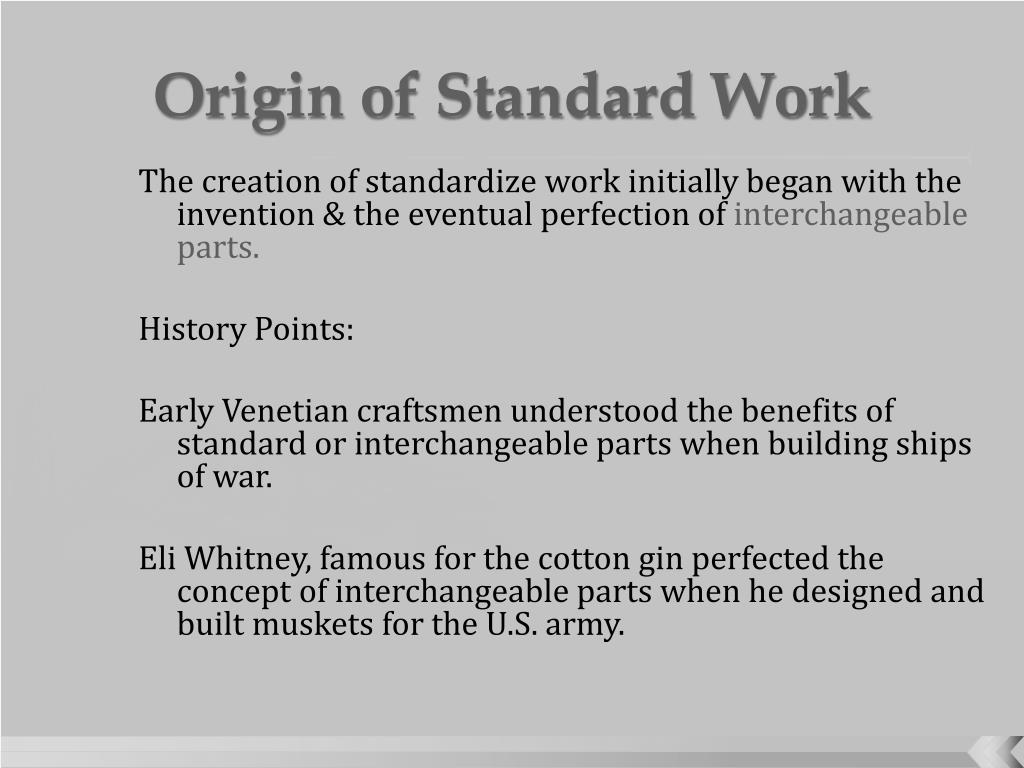 Origin of Standard Work

The creation of standardize work initially began with the invention & the eventual perfection of interchangeable parts.

History Points:

Early Venetian craftsmen understood the benefits of standard or interchangeable parts when building ships of war.

Eli Whitney, famous for the cotton gin perfected the concept of interchangeable parts when he designed and built muskets for the U.S. army.